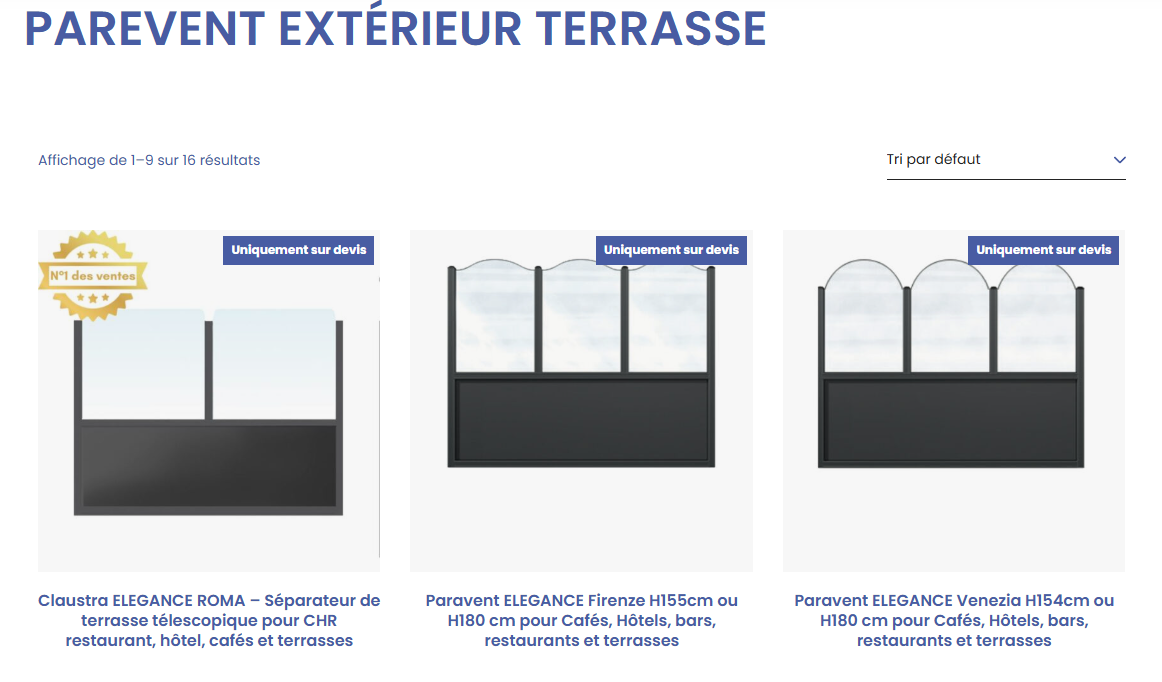 PAREVENT EXTÉRIEUR TERRASSE

Affichage de 1–9 sur 16 résultats

Tri par défaut

N°1 des ventes

Uniquement sur devis

Claustra ELEGANCE ROMA – Séparateur de terrasse télescopique pour CHR restaurant, hôtel, cafés et terrasses

Uniquement sur devis

Paravent ELEGANCE Firenze H155cm ou H180 cm pour Cafés, Hôtels, bars, restaurants et terrasses

Uniquement sur devis

Paravent ELEGANCE Venezia H154cm ou H180 cm pour Cafés, Hôtels, bars, restaurants et terrasses